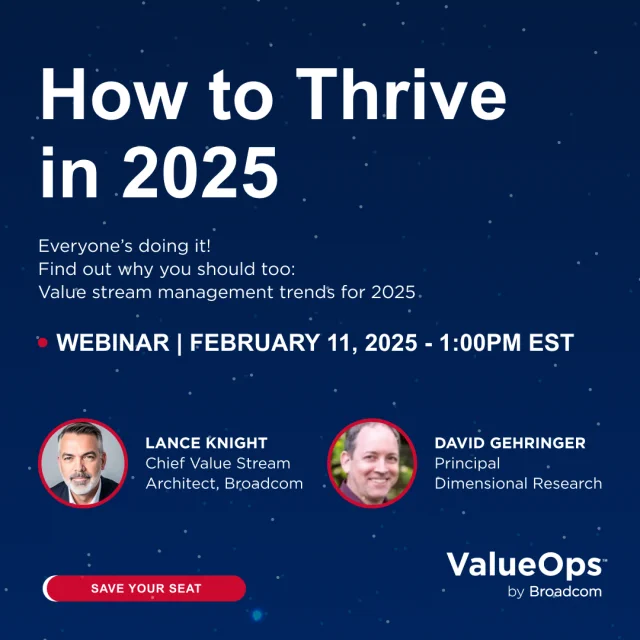 How to Thrive in 2025

Everyone's doing it!
Find out why you should too:
Value stream management trends for 2025

WEBINAR | FEBRUARY 11, 2025 - 1:00PM EST

LANCE KNIGHT
Chief Value Stream Architect, Broadcom

DAVID GEHRINGER
Principal
Dimensional Research

SAVE YOUR SEAT

ValueOps
by Broadcom